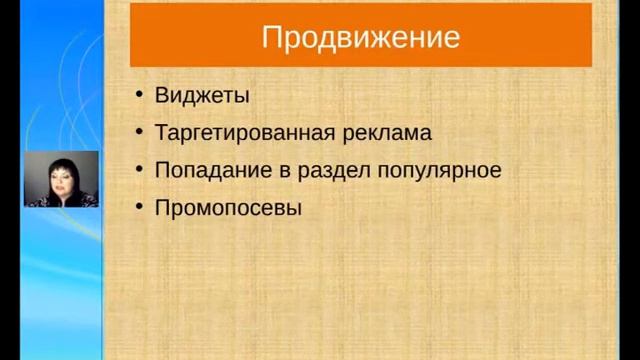 Продвижение

• Виджеты
• Таргетированная реклама
• Попадание в раздел популярное
• Промопосевы